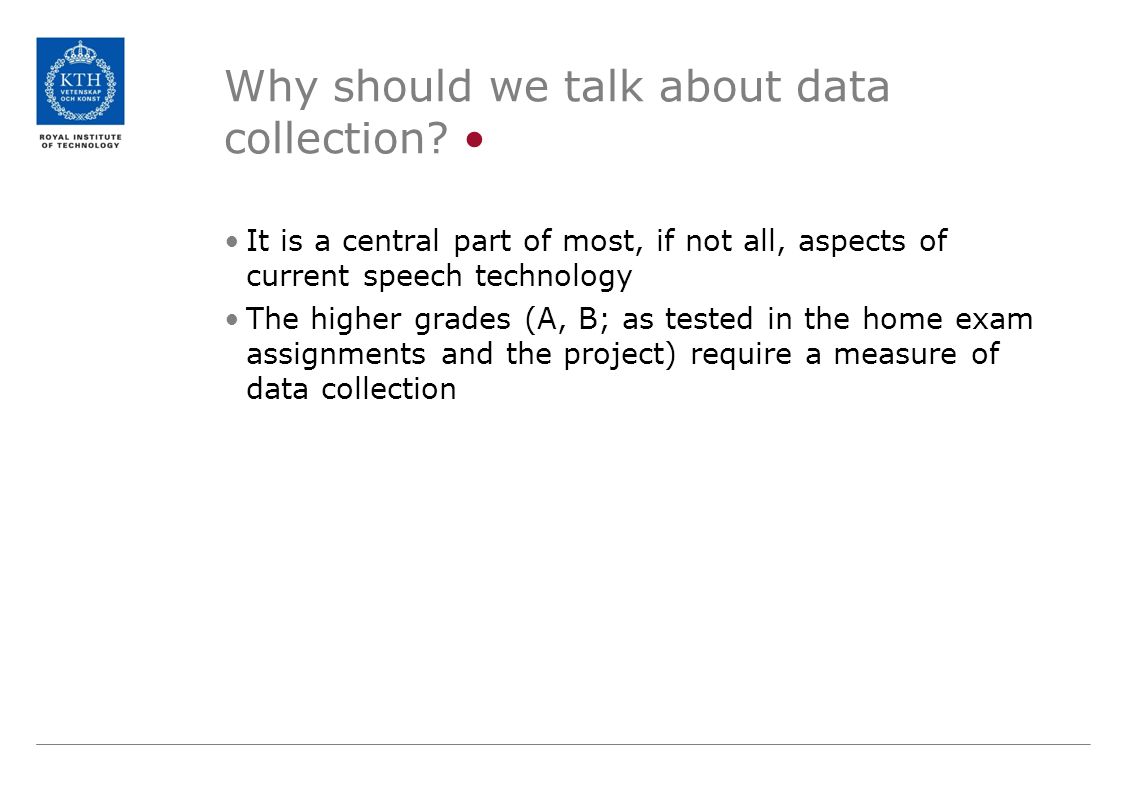 KTH
VETENSKAP
OCH KONST

ROYAL INSTITUTE
OF TECHNOLOGY

Why should we talk about data collection? •

• It is a central part of most, if not all, aspects of current speech technology

• The higher grades (A, B; as tested in the home exam assignments and the project) require a measure of data collection